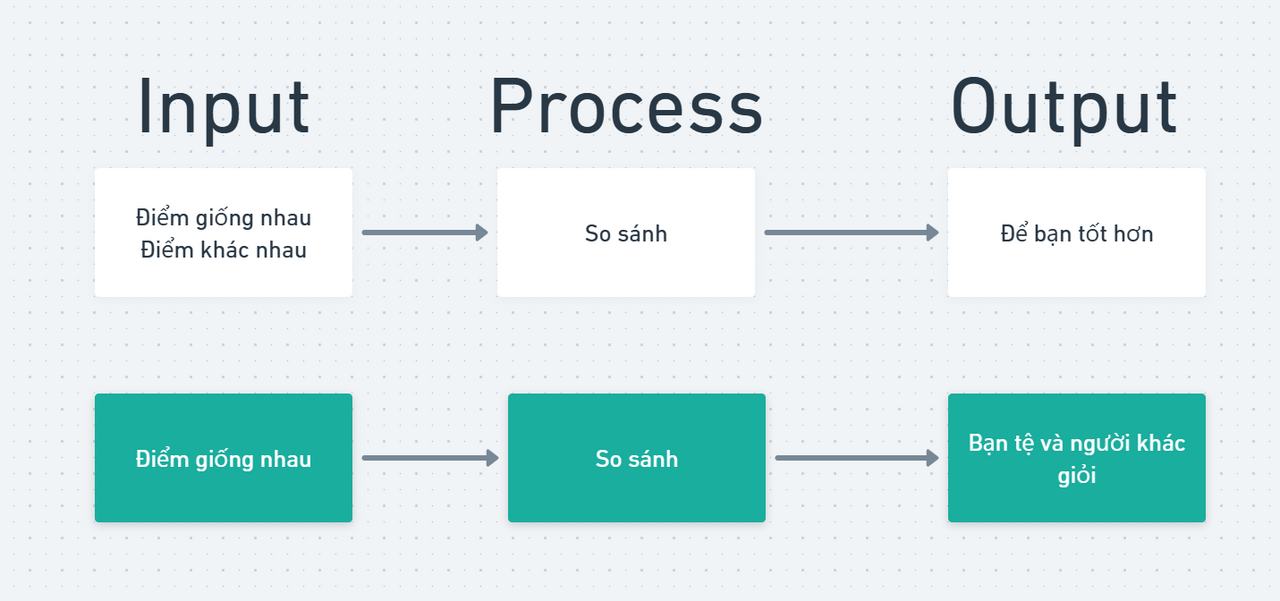 Input

Process

Output

Điểm giống nhau
Điểm khác nhau

So sánh

Để bạn tốt hơn

Điểm giống nhau

So sánh

Bạn tệ và người khác giỏi